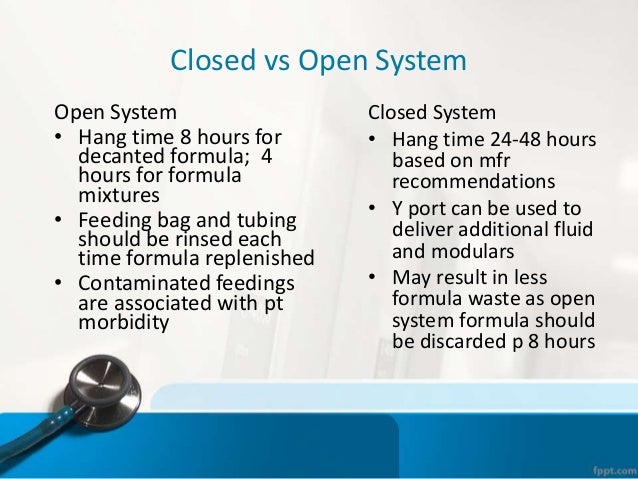 Closed vs Open System

Open System
• Hang time 8 hours for decanted formula; 4 hours for formula mixtures
• Feeding bag and tubing should be rinsed each time formula replenished
• Contaminated feedings are associated with pt morbidity

Closed System
• Hang time 24-48 hours based on mfr recommendations
• Y port can be used to deliver additional fluid and modulars
• May result in less formula waste as open system formula should be discarded p 8 hours

fppt.com